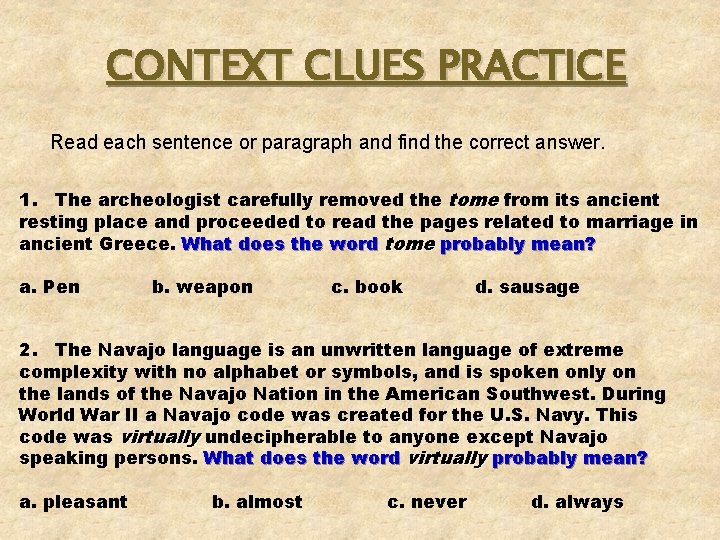 CONTEXT CLUES PRACTICE

Read each sentence or paragraph and find the correct answer.

1. The archeologist carefully removed the tome from its ancient resting place and proceeded to read the pages related to marriage in ancient Greece. What does the word tome probably mean?

a. Pen b. weapon c. book d. sausage

2. The Navajo language is an unwritten language of extreme complexity with no alphabet or symbols, and is spoken only on the lands of the Navajo Nation in the American Southwest. During World War II a Navajo code was created for the U.S. Navy. This code was virtually undecipherable to anyone except Navajo speaking persons. What does the word virtually probably mean?

a. pleasant b. almost c. never d. always